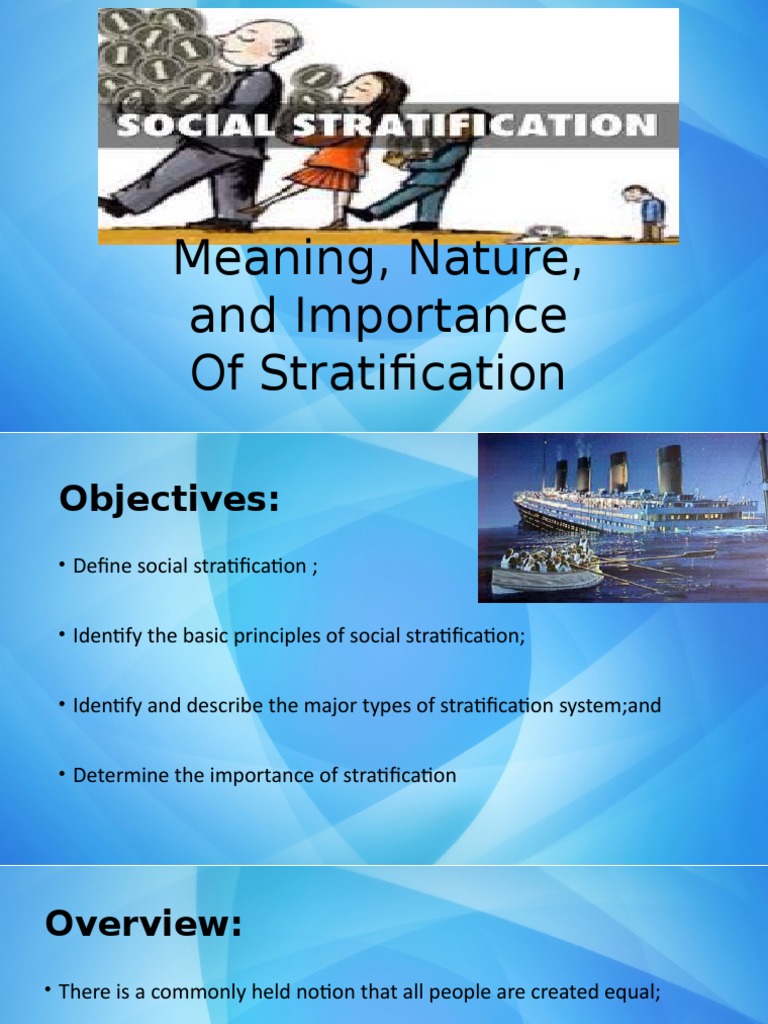 SOCIAL STRATIFICATION

Meaning, Nature, and Importance Of Stratification

Objectives:

• Define social stratification ;

• Identify the basic principles of social stratification;

• Identify and describe the major types of stratification system;and

• Determine the importance of stratification

Overview:

• There is a commonly held notion that all people are created equal;